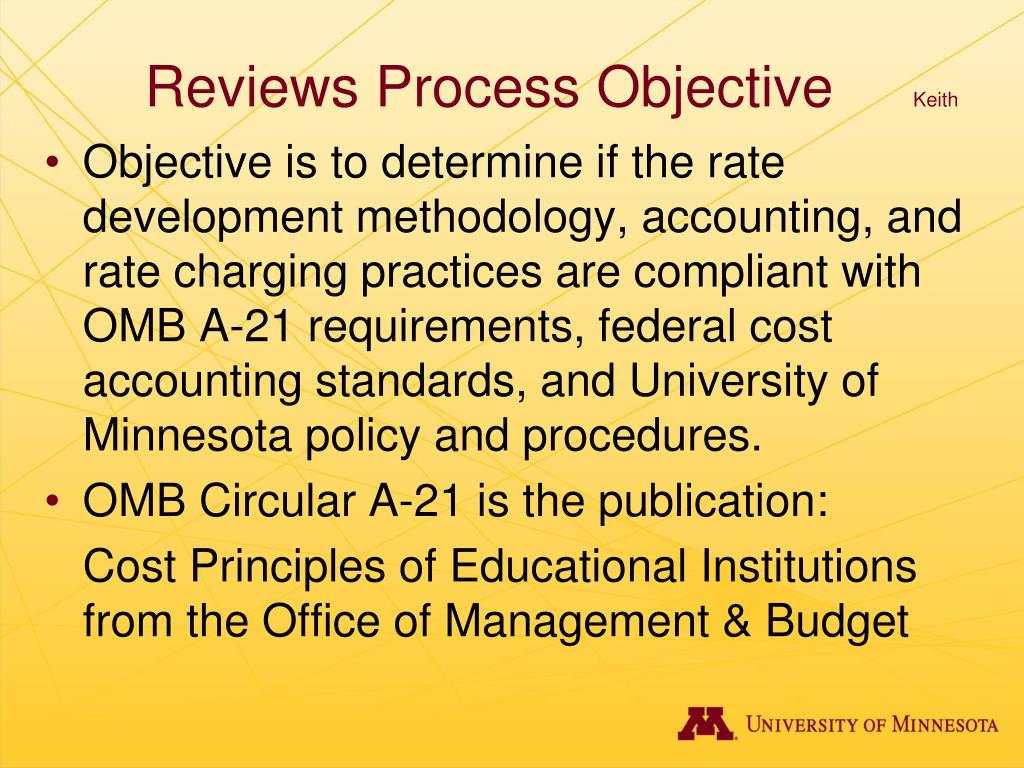 Reviews Process Objective

Keith

• Objective is to determine if the rate development methodology, accounting, and rate charging practices are compliant with OMB A-21 requirements, federal cost accounting standards, and University of Minnesota policy and procedures.

• OMB Circular A-21 is the publication:

Cost Principles of Educational Institutions from the Office of Management & Budget

UNIVERSITY OF MINNESOTA